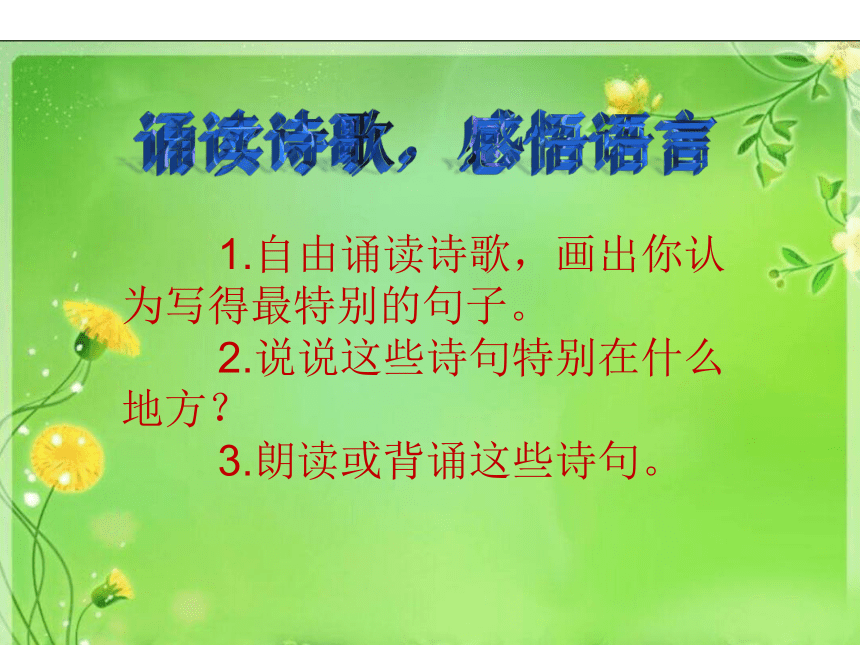 诵读诗歌，感悟语言

1.自由诵读诗歌，画出你认为写得最特别的句子。

2.说说这些诗句特别在什么地方？

3.朗读或背诵这些诗句。